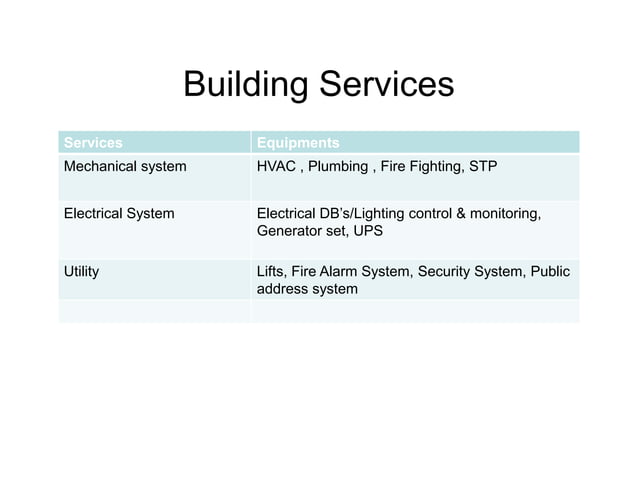 Building Services

| Services | Equipments |
|---|---|
| Mechanical system | HVAC , Plumbing , Fire Fighting, STP |
| Electrical System | Electrical DB's/Lighting control & monitoring, Generator set, UPS |
| Utility | Lifts, Fire Alarm System, Security System, Public address system |
| | |